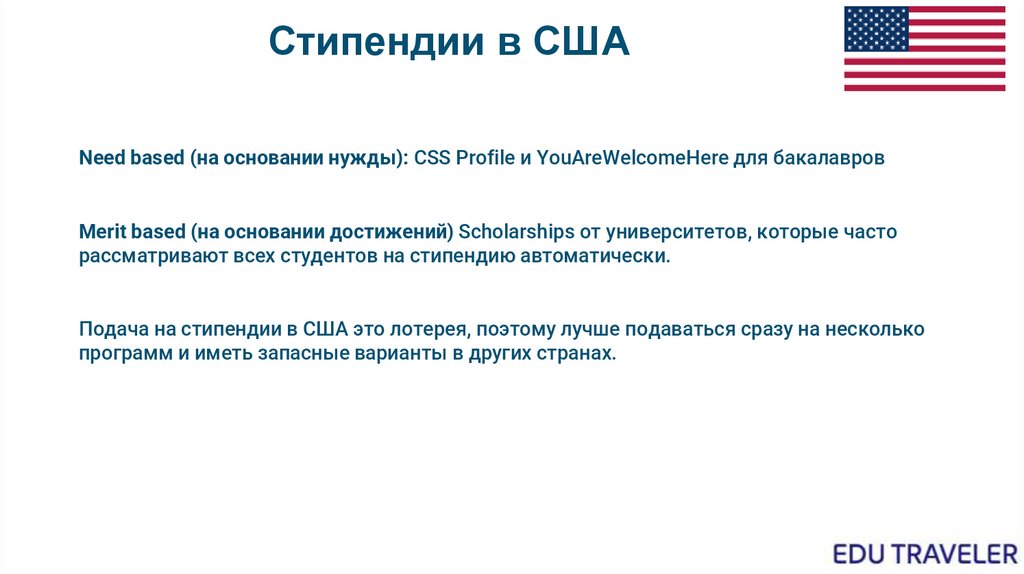 Стипендии в США

Need based (на основании нужды): CSS Profile и YouAreWelcomeHere для бакалавров

Merit based (на основании достижений) Scholarships от университетов, которые часто рассматривают всех студентов на стипендию автоматически.

Подача на стипендии в США это лотерея, поэтому лучше подаваться сразу на несколько программ и иметь запасные варианты в других странах.

EDU TRAVELER